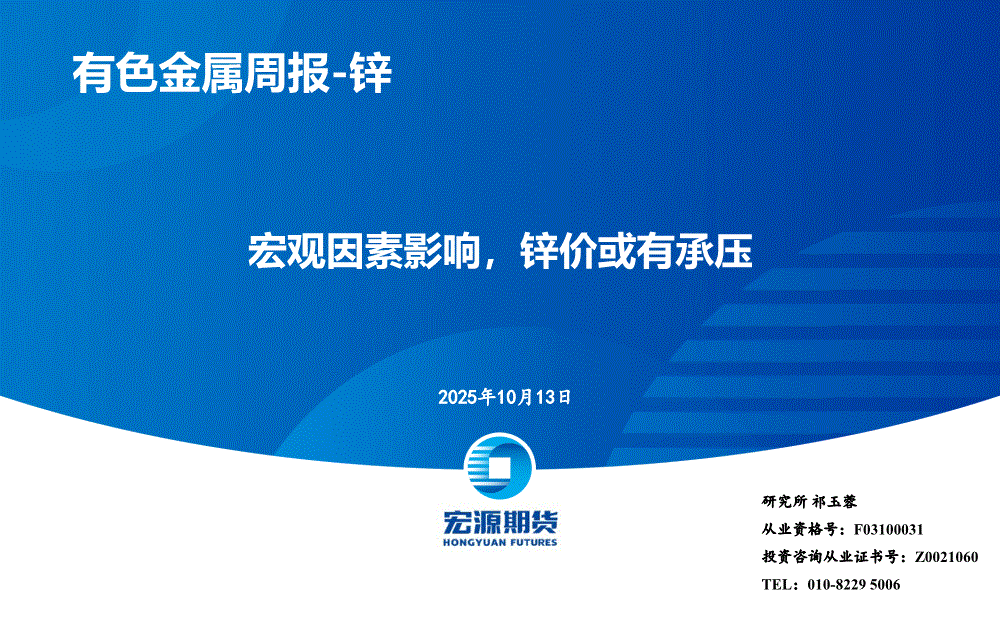 有色金属周报-锌

宏观因素影响，锌价或有承压

2025年10月13日

宏源期货
HONGYUAN FUTURES

研究所 祁玉蓉
从业资格号：F03100031
投资咨询从业证书号：Z0021060
TEL：010-8229 5006